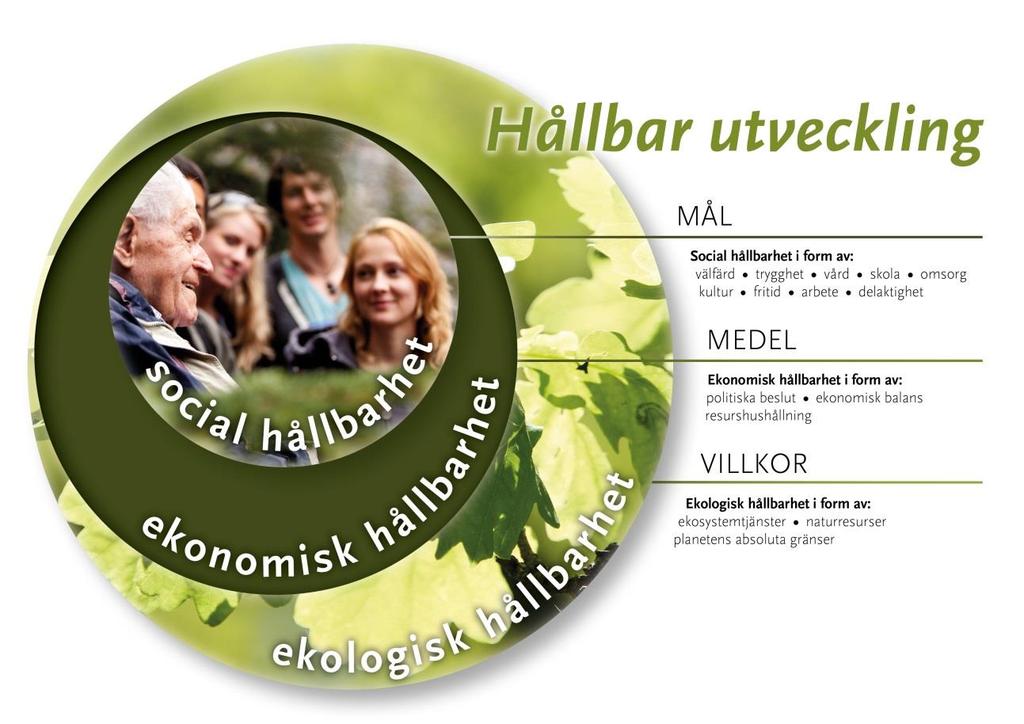 Hållbar utveckling

MÅL

Social hållbarhet i form av:
välfärd • trygghet • vård • skola • omsorg
kultur • fritid • arbete • delaktighet

MEDEL

Ekonomisk hållbarhet i form av:
politiska beslut • ekonomisk balans
resurshushållning

VILLKOR

Ekologisk hållbarhet i form av:
ekosystemtjänster • naturresurser
planetens absoluta gränser

social hållbarhet

ekonomisk hållbarhet

ekologisk hållbarhet